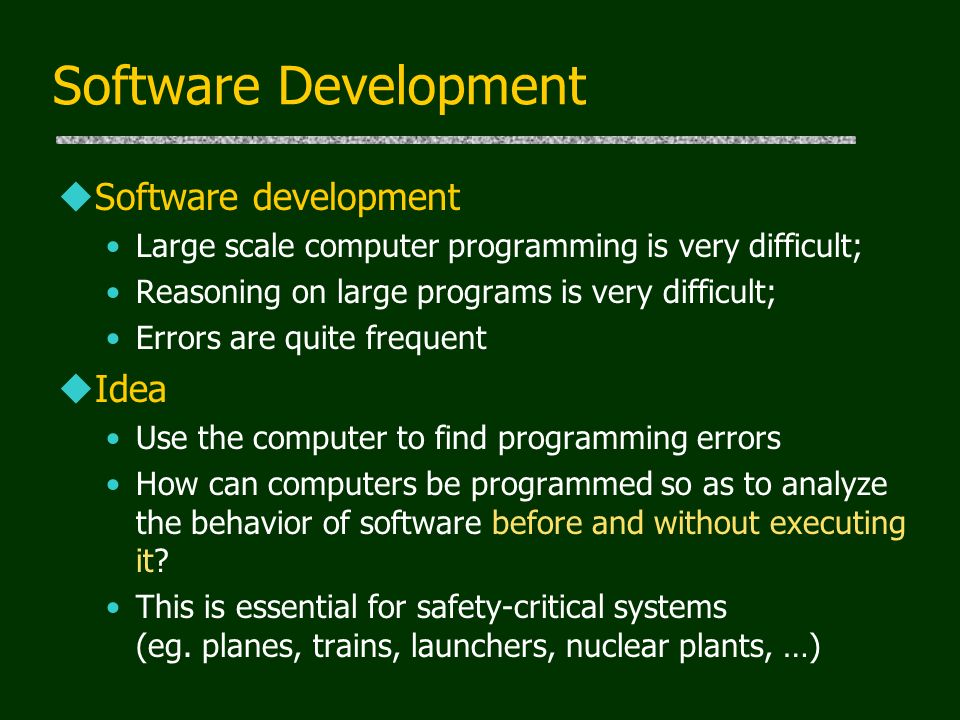 Software Development

◆Software development

• Large scale computer programming is very difficult;
• Reasoning on large programs is very difficult;
• Errors are quite frequent

◆Idea

• Use the computer to find programming errors
• How can computers be programmed so as to analyze the behavior of software before and without executing it?
• This is essential for safety-critical systems (eg. planes, trains, launchers, nuclear plants, …)